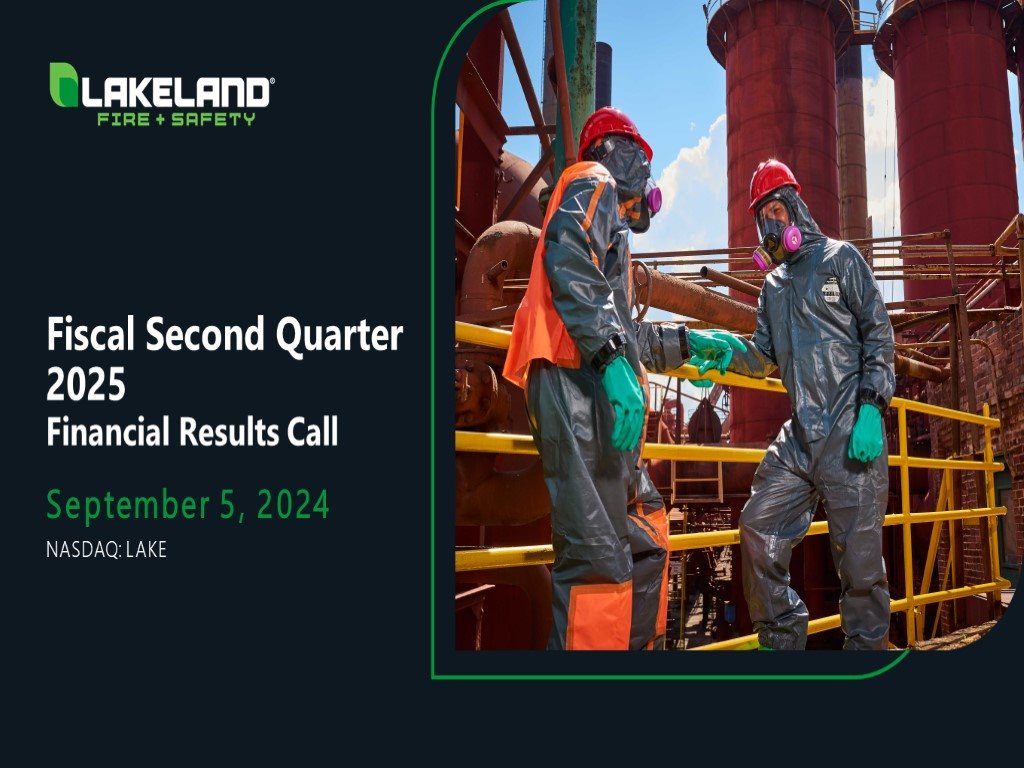 LAKELAND®
FIRE + SAFETY

Fiscal Second Quarter 2025
Financial Results Call

September 5, 2024

NASDAQ: LAKE